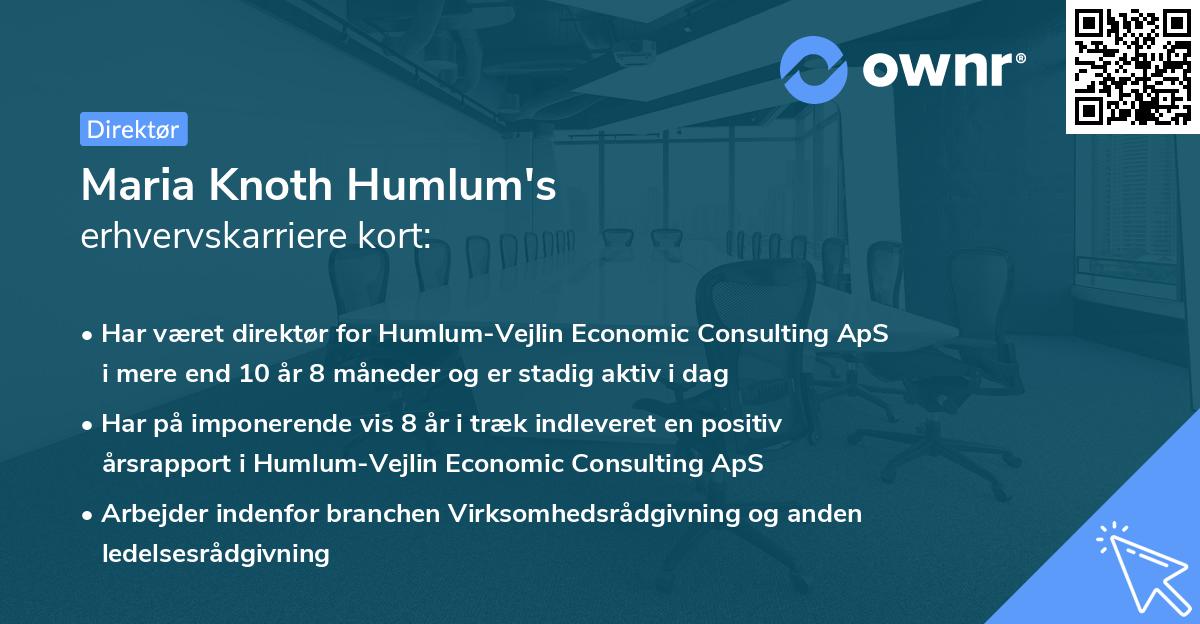 ownr®

Direktør

Maria Knoth Humlum's
erhvervskarriere kort:

• Har været direktør for Humlum-Vejlin Economic Consulting ApS i mere end 10 år 8 måneder og er stadig aktiv i dag

• Har på imponerende vis 8 år i træk indleveret en positiv årsrapport i Humlum-Vejlin Economic Consulting ApS

• Arbejder indenfor branchen Virksomhedsrådgivning og anden ledelsesrådgivning